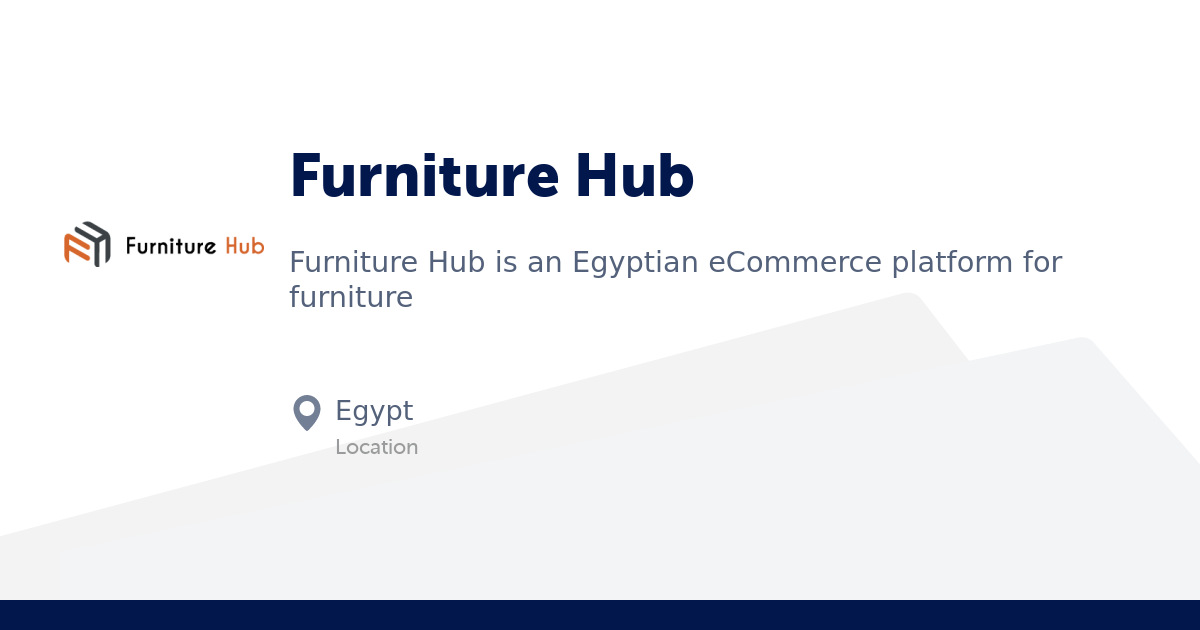 Furniture Hub

Furniture Hub

Furniture Hub is an Egyptian eCommerce platform for furniture

Egypt
Location